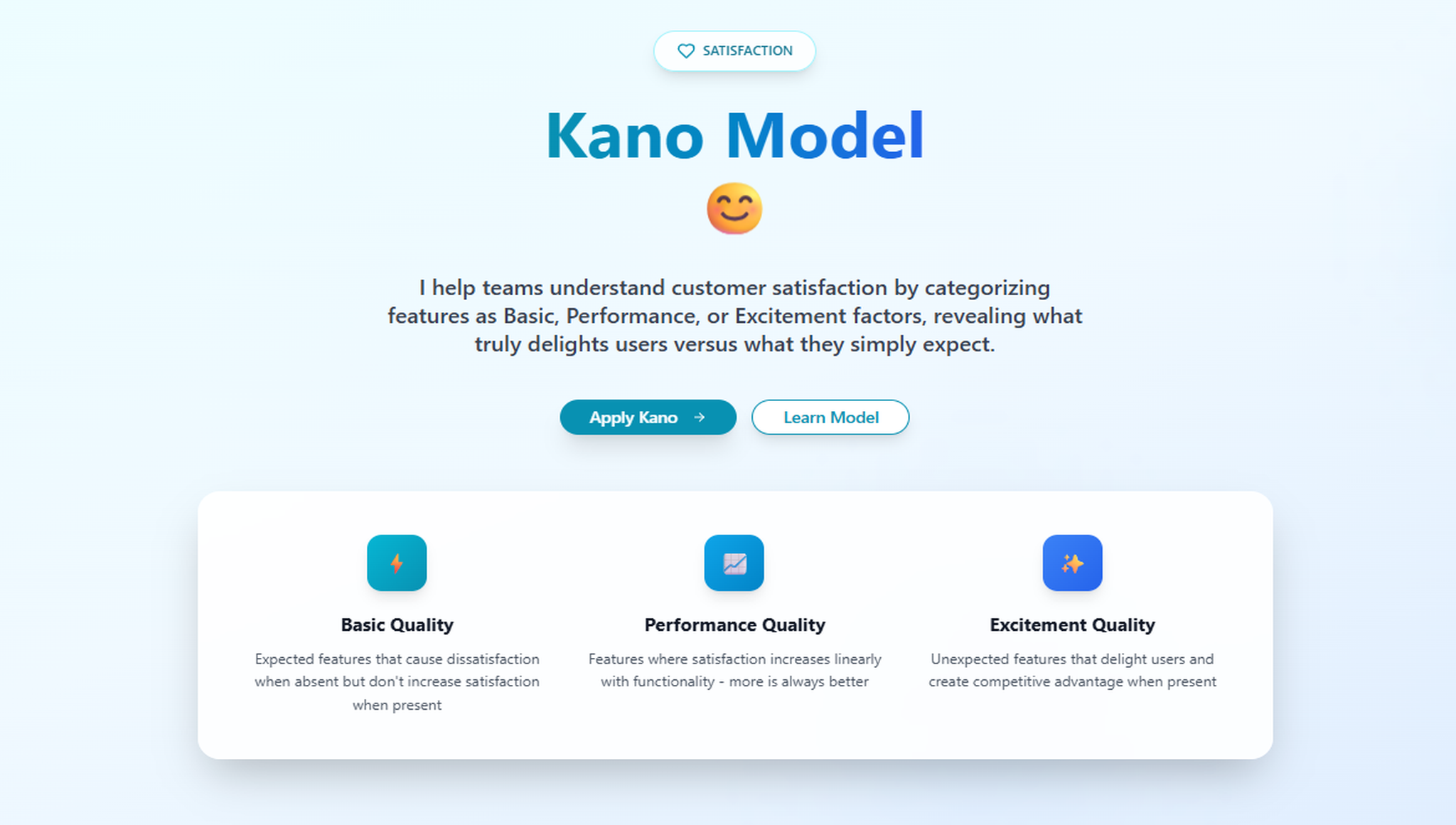 SATISFACTION

Kano Model

😊

I help teams understand customer satisfaction by categorizing features as Basic, Performance, or Excitement factors, revealing what truly delights users versus what they simply expect.

Apply Kano →

Learn Model

Basic Quality

Expected features that cause dissatisfaction when absent but don't increase satisfaction when present

Performance Quality

Features where satisfaction increases linearly with functionality - more is always better

Excitement Quality

Unexpected features that delight users and create competitive advantage when present